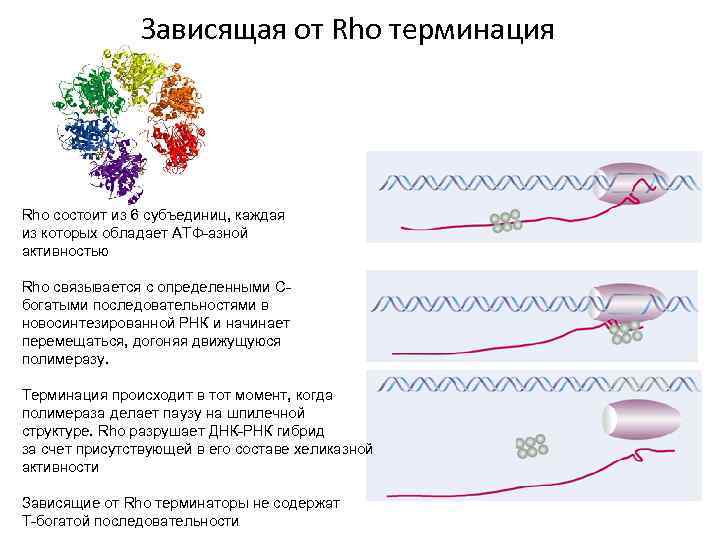 Зависящая от Rho терминация

Rho состоит из 6 субъединиц, каждая из которых обладает АТФ-азной активностью

Rho связывается с определенными С-богатыми последовательностями в новосинтезированной РНК и начинает перемещаться, догоняя движущуюся полимеразу.

Терминация происходит в тот момент, когда полимераза делает паузу на шпилечной структуре. Rho разрушает ДНК-РНК гибрид за счет присутствующей в его составе хеликазной активности

Зависящие от Rho терминаторы не содержат Т-богатой последовательности